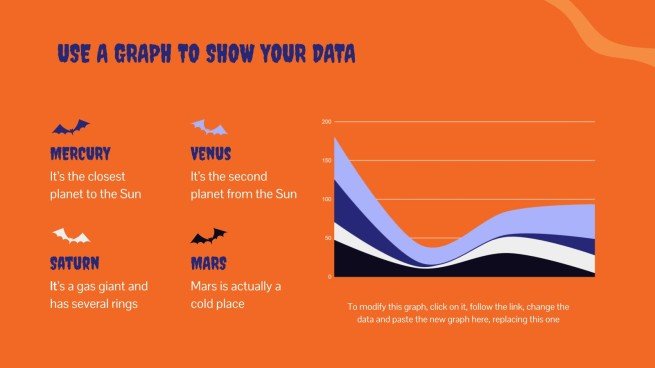 USE A GRAPH TO SHOW YOUR DATA

MERCURY

It's the closest planet to the Sun

VENUS

It's the second planet from the Sun

SATURN

It's a gas giant and has several rings

MARS

Mars is actually a cold place

200
150
100
50
0

To modify this graph, click on it, follow the link, change the data and paste the new graph here, replacing this one